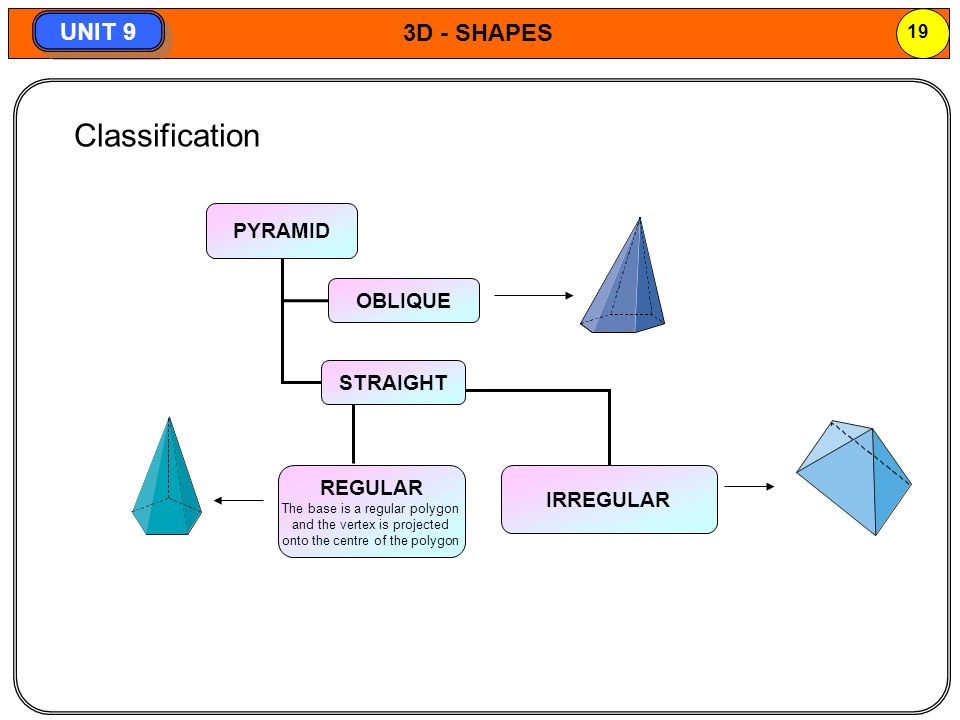 UNIT 9

3D - SHAPES

19

Classification

PYRAMID

OBLIQUE

STRAIGHT

REGULAR
The base is a regular polygon and the vertex is projected onto the centre of the polygon

IRREGULAR